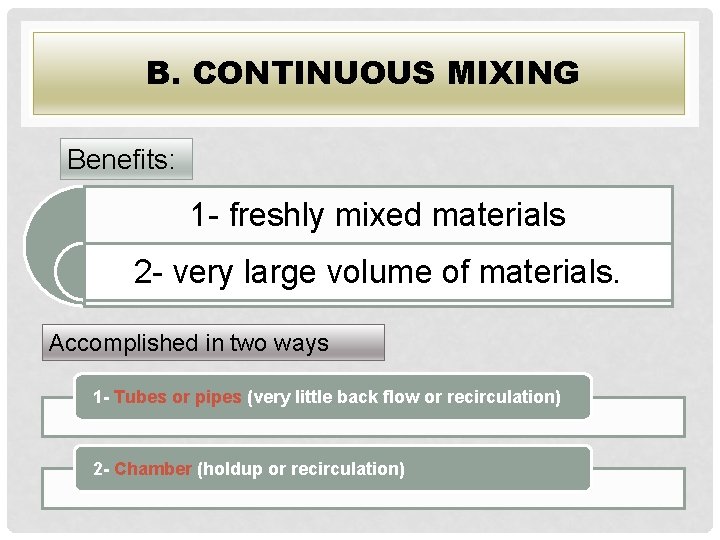 B. CONTINUOUS MIXING

Benefits:

1- freshly mixed materials

2- very large volume of materials.

Accomplished in two ways

1- Tubes or pipes (very little back flow or recirculation)

2- Chamber (holdup or recirculation)